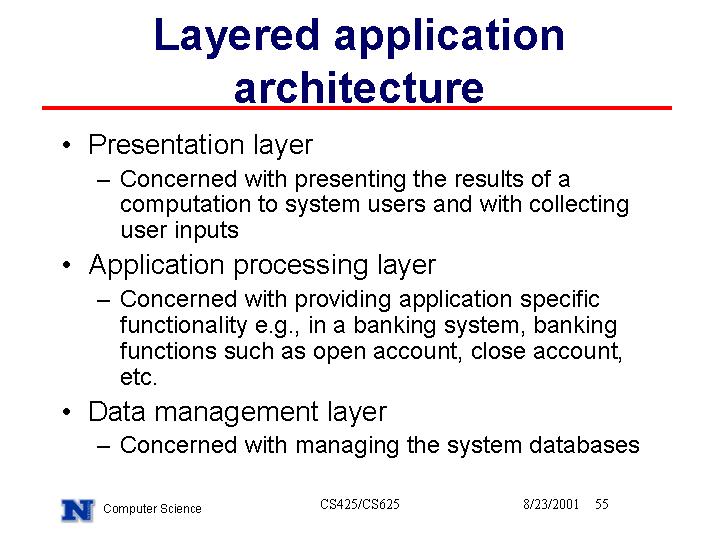 Layered application architecture

• Presentation layer
– Concerned with presenting the results of a computation to system users and with collecting user inputs
• Application processing layer
– Concerned with providing application specific functionality e.g., in a banking system, banking functions such as open account, close account, etc.
• Data management layer
– Concerned with managing the system databases

N Computer Science CS425/CS625 8/23/2001 55